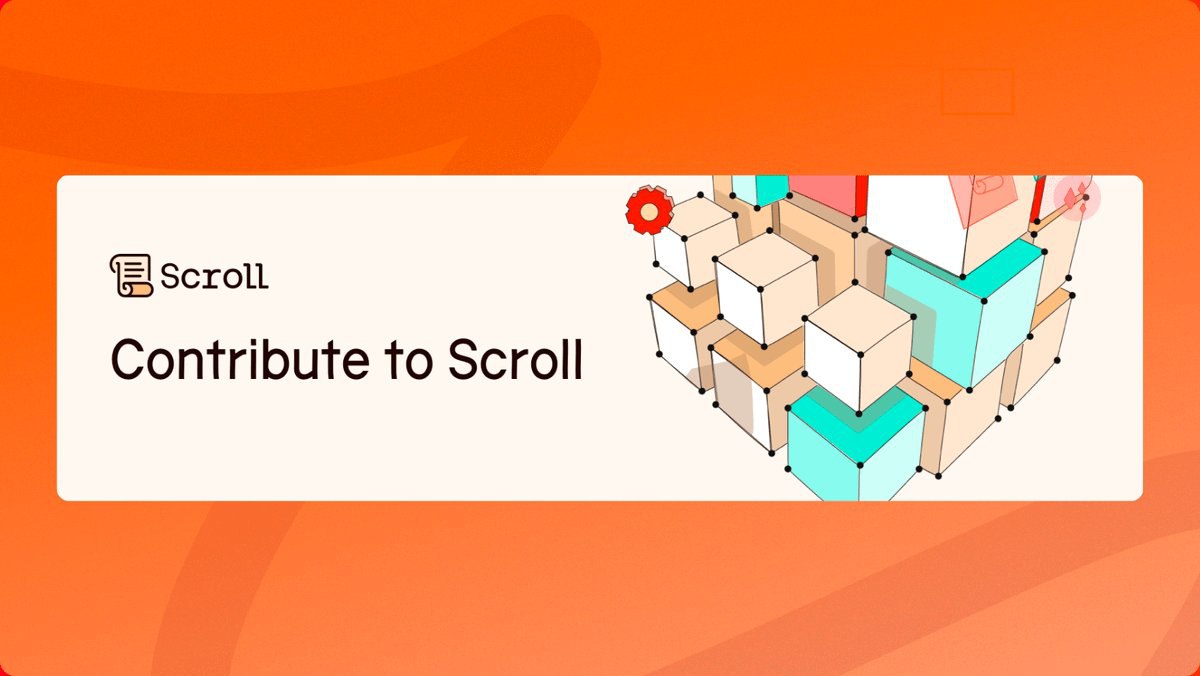 Scroll

Contribute to Scroll